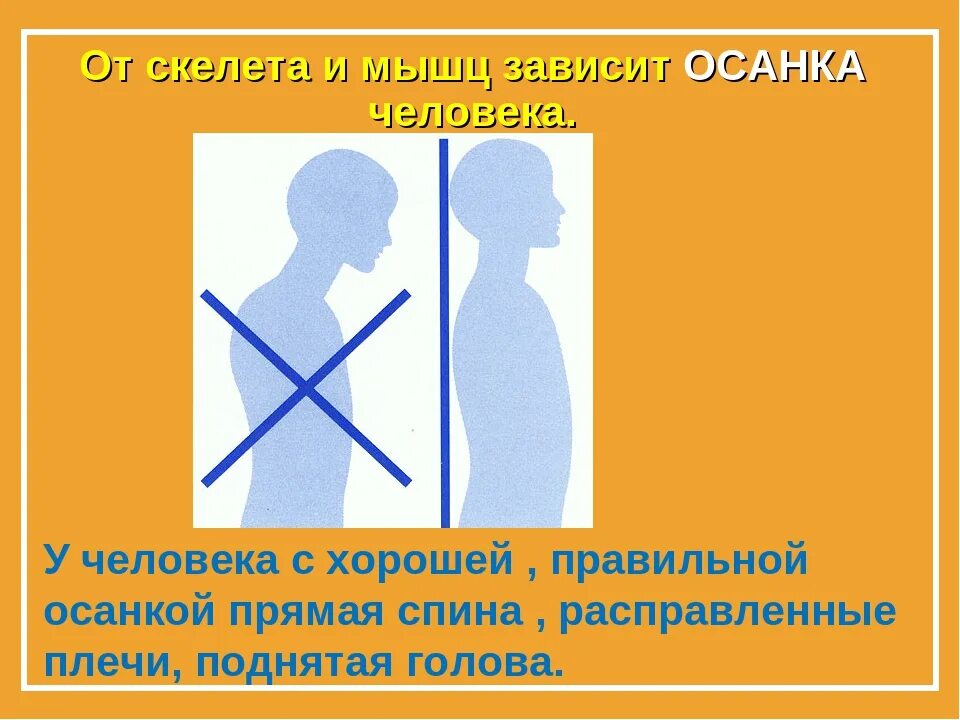 От скелета и мышц зависит ОСАНКА человека.

У человека с хорошей , правильной осанкой прямая спина , расправленные плечи, поднятая голова.